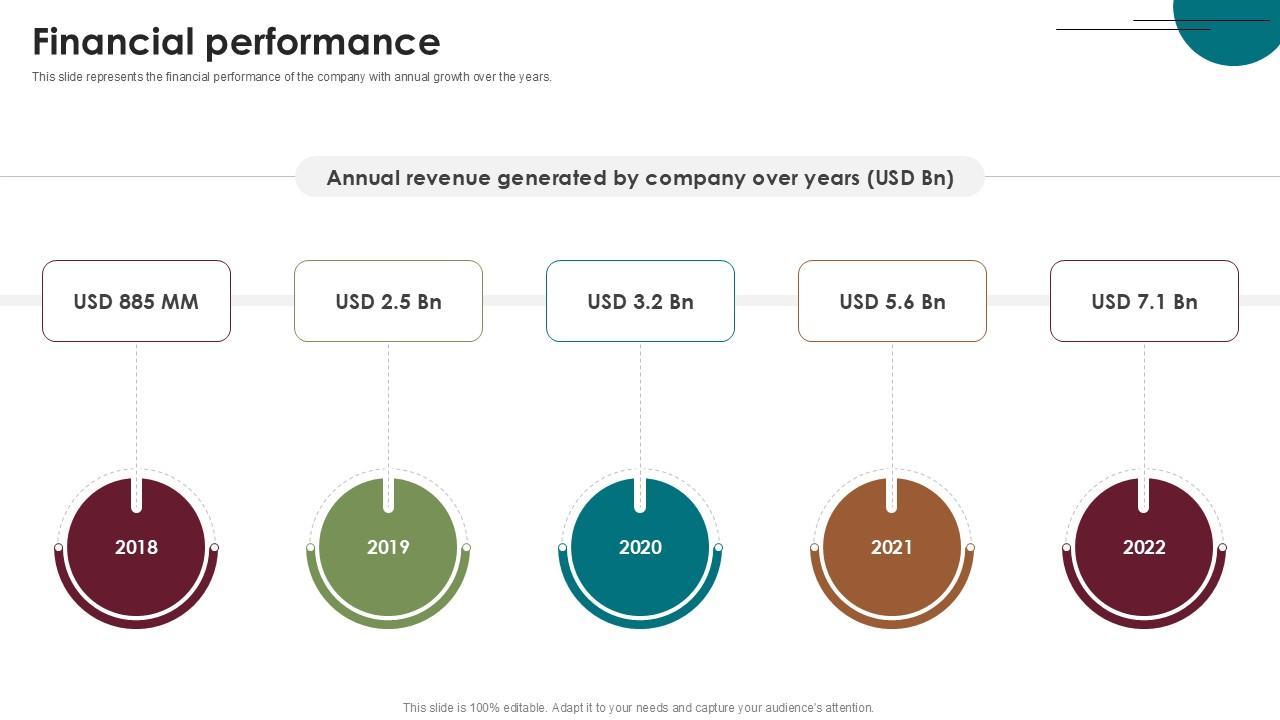 Financial performance

This slide represents the financial performance of the company with annual growth over the years.

Annual revenue generated by company over years (USD Bn)

USD 885 MM

USD 2.5 Bn

USD 3.2 Bn

USD 5.6 Bn

USD 7.1 Bn

2018

2019

2020

2021

2022

This slide is 100% editable. Adapt it to your needs and capture your audience's attention.